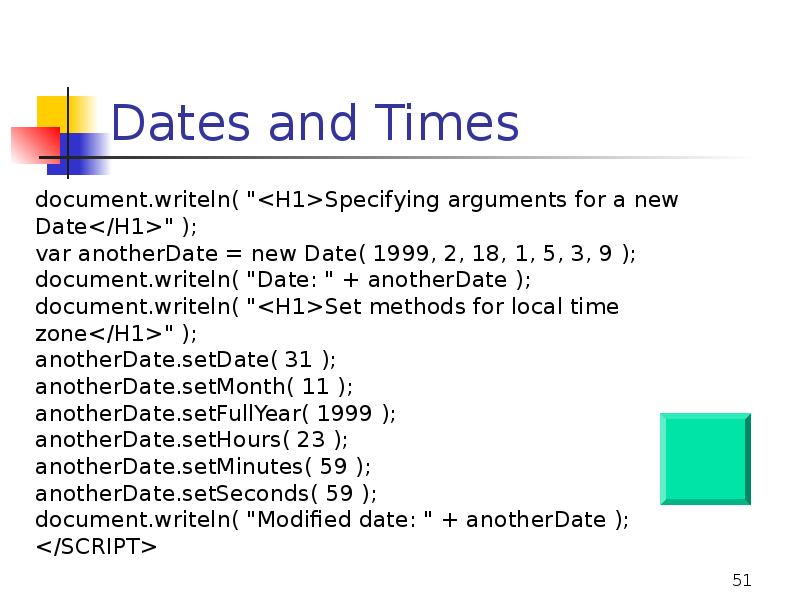 Dates and Times

document.writeln( "<H1>Specifying arguments for a new Date</H1>" );
var anotherDate = new Date( 1999, 2, 18, 1, 5, 3, 9 );
document.writeln( "Date: " + anotherDate );
document.writeln( "<H1>Set methods for local time zone</H1>" );
anotherDate.setDate( 31 );
anotherDate.setMonth( 11 );
anotherDate.setFullYear( 1999 );
anotherDate.setHours( 23 );
anotherDate.setMinutes( 59 );
anotherDate.setSeconds( 59 );
document.writeln( "Modified date: " + anotherDate );
</SCRIPT>

51